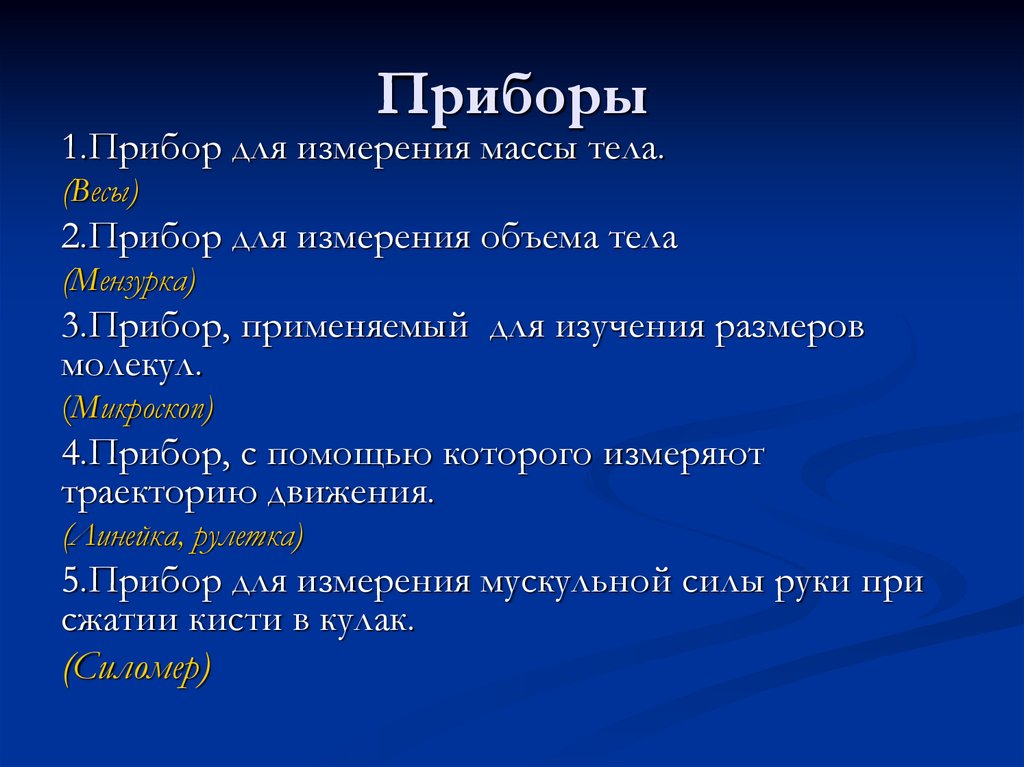 Приборы

1.Прибор для измерения массы тела.

(Весы)

2.Прибор для измерения объема тела

(Мензурка)

3.Прибор, применяемый для изучения размеров молекул.

(Микроскоп)

4.Прибор, с помощью которого измеряют траекторию движения.

(Линейка, рулетка)

5.Прибор для измерения мускульной силы руки при сжатии кисти в кулак.

(Силомер)